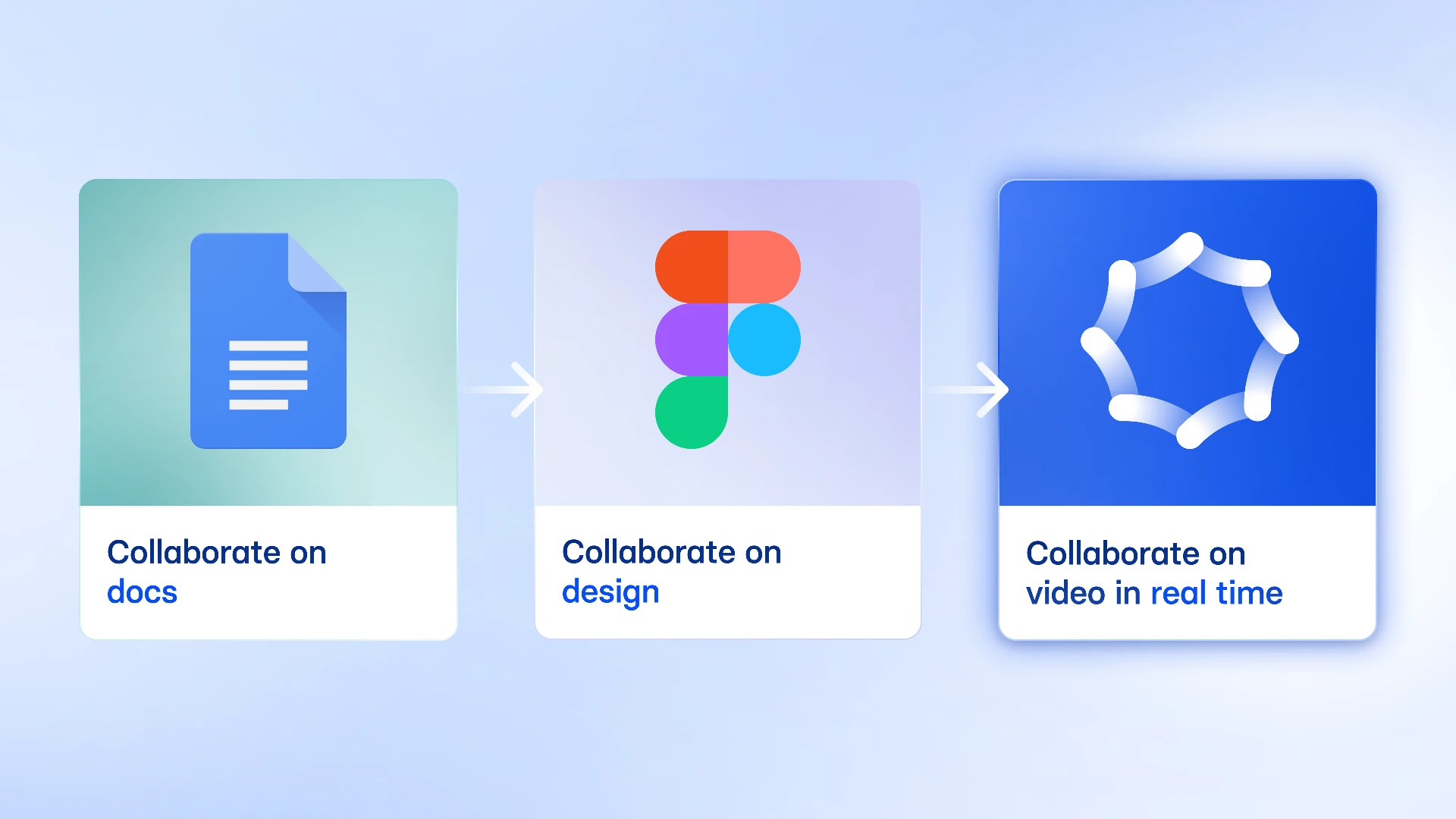 Collaborate on docs

Collaborate on design

Collaborate on video in real time